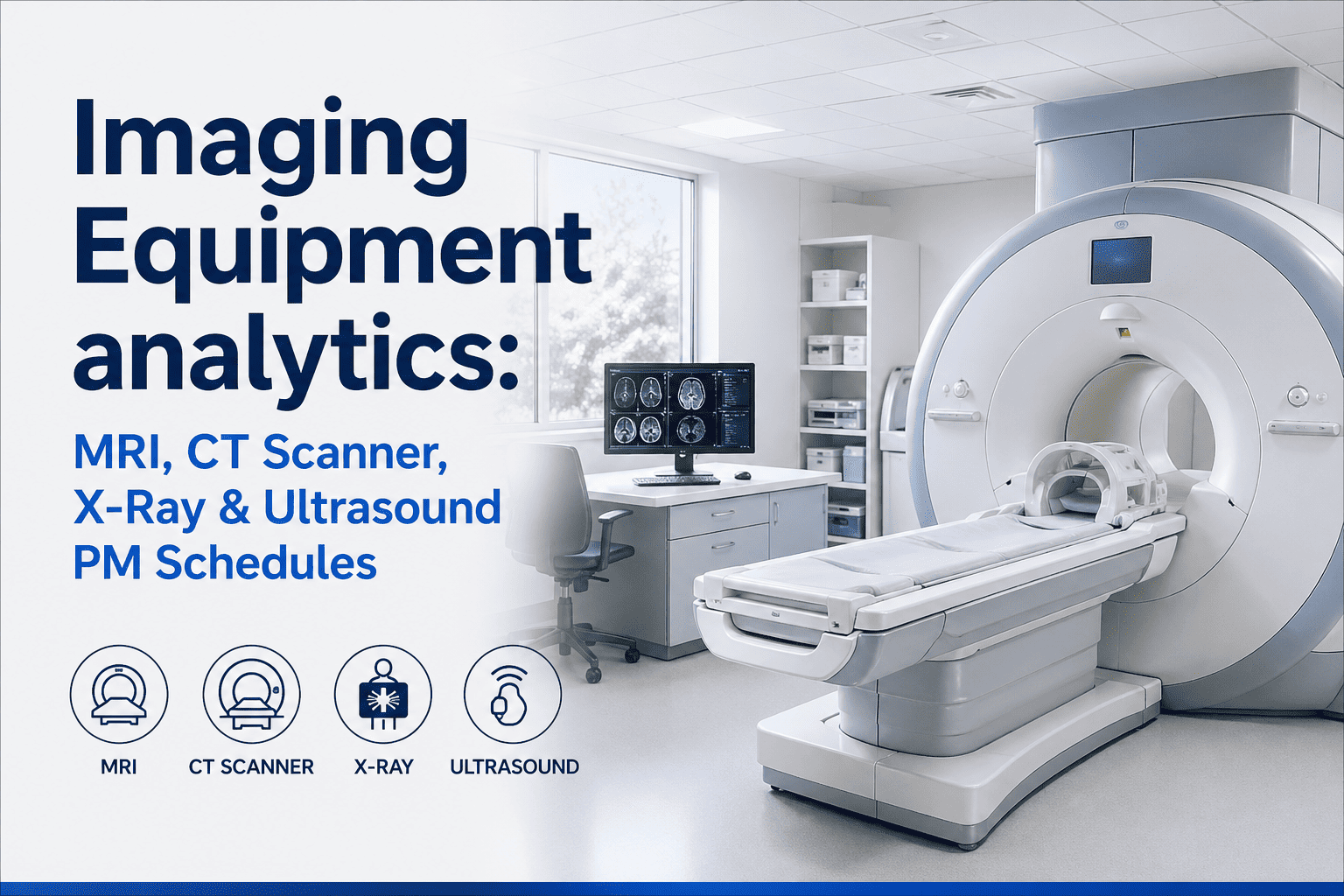 Imaging Equipment analytics:

MRI, CT Scanner, X-Ray & Ultrasound PM Schedules

MRI

CT SCANNER

X-RAY

ULTRASOUND